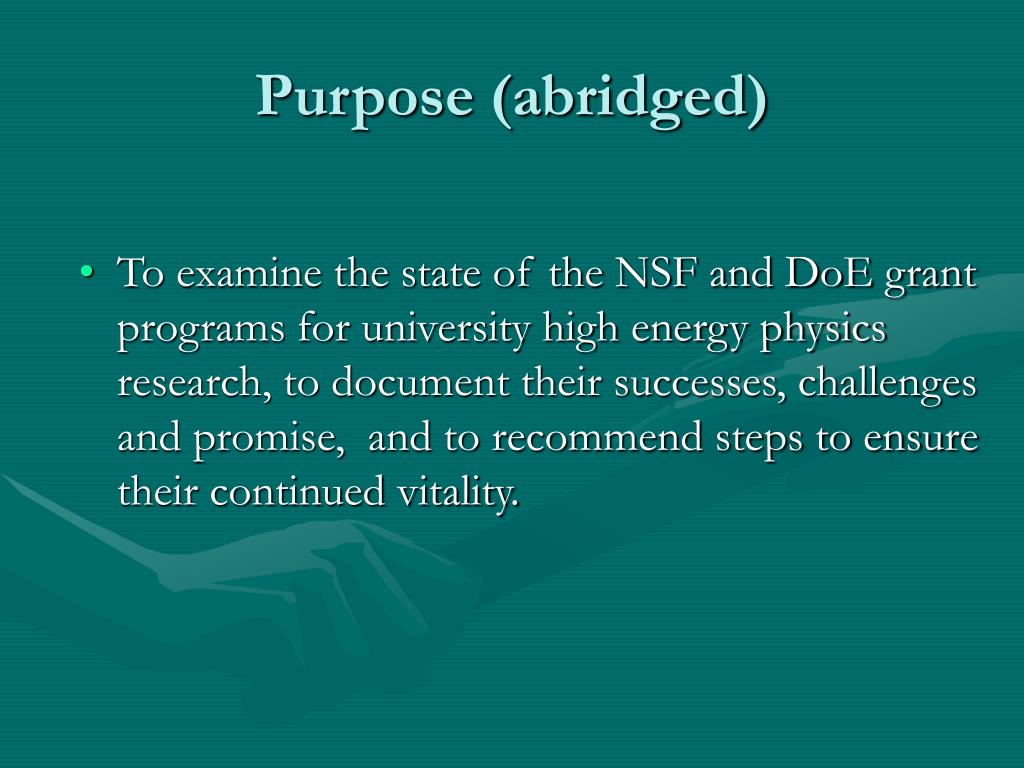 Purpose (abridged)

• To examine the state of the NSF and DoE grant programs for university high energy physics research, to document their successes, challenges and promise, and to recommend steps to ensure their continued vitality.